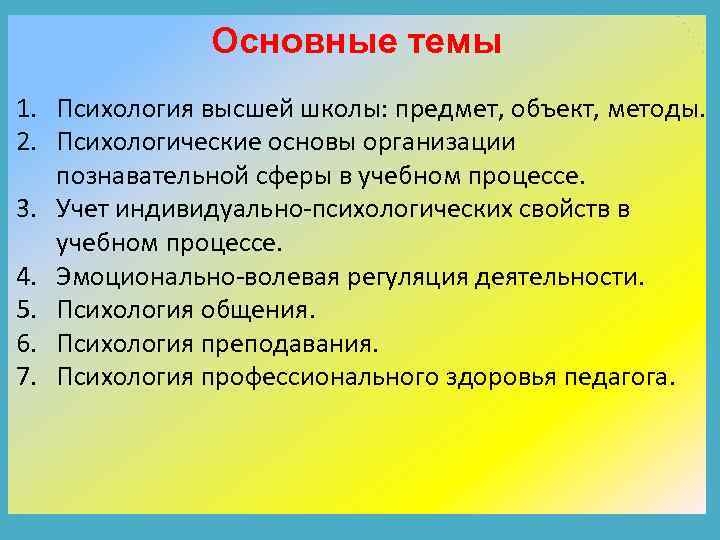 Основные темы

1. Психология высшей школы: предмет, объект, методы.
2. Психологические основы организации познавательной сферы в учебном процессе.
3. Учет индивидуально-психологических свойств в учебном процессе.
4. Эмоционально-волевая регуляция деятельности.
5. Психология общения.
6. Психология преподавания.
7. Психология профессионального здоровья педагога.